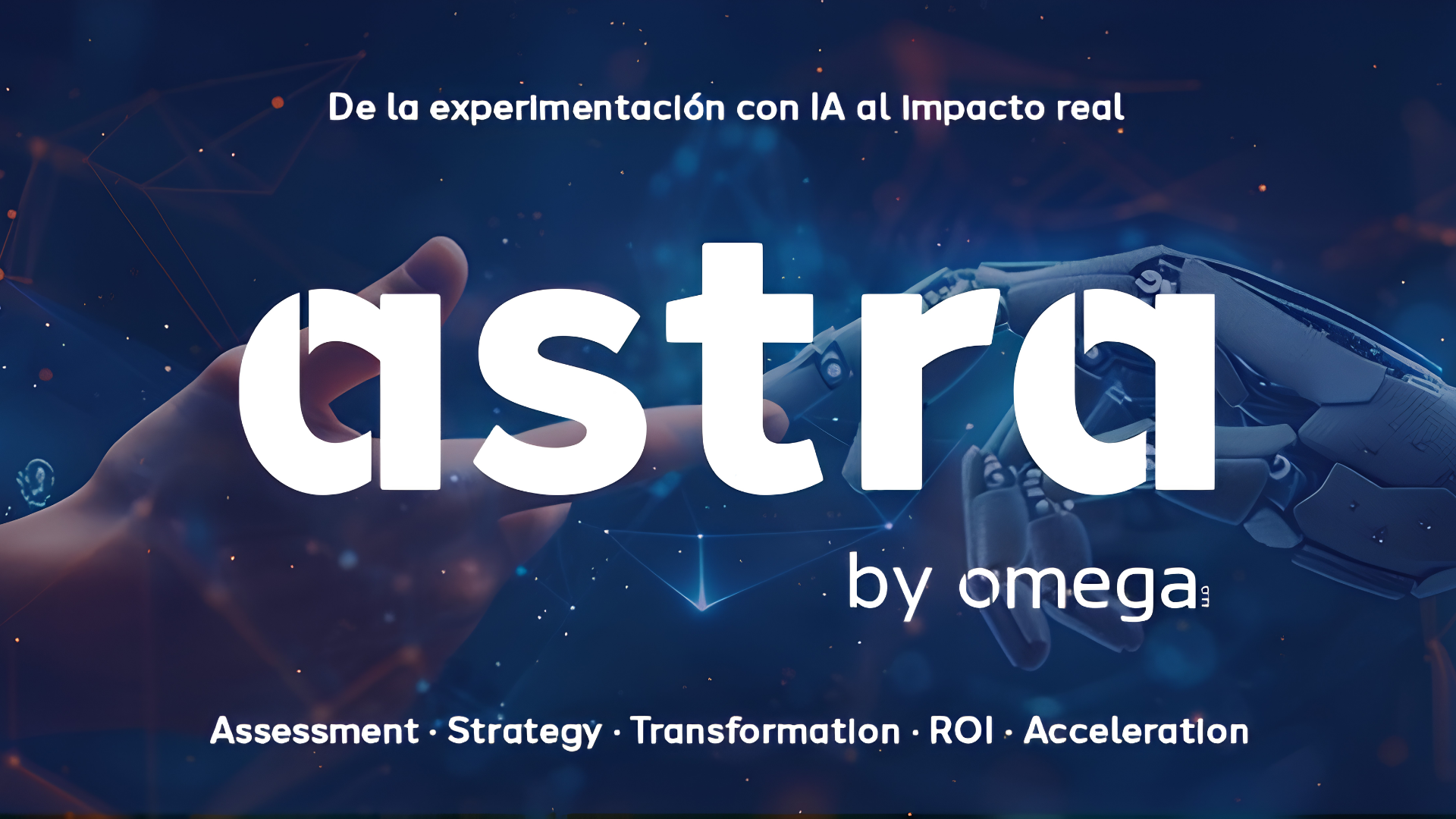 De la experimentación con IA al impacto real

astra

by omega

Assessment · Strategy · Transformation · ROI · Acceleration